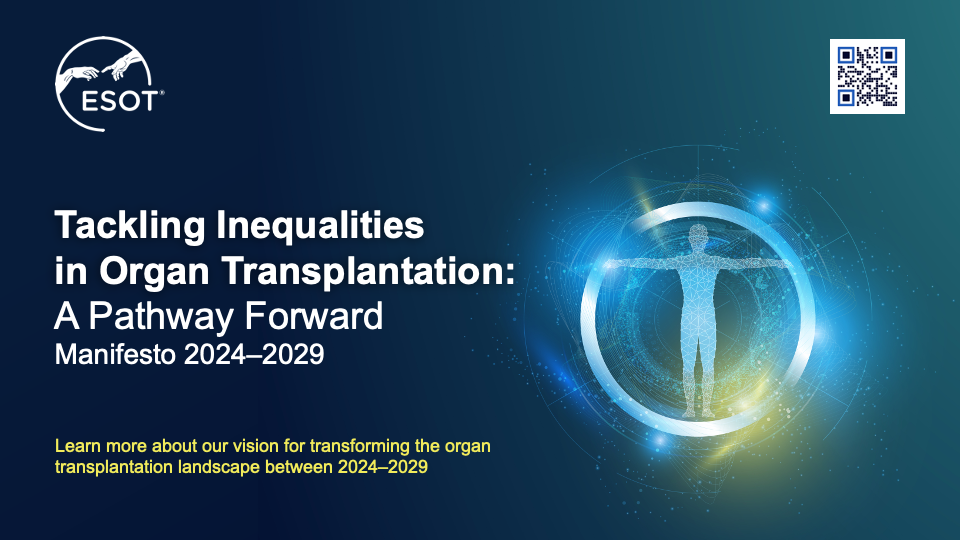 ESOT®

Tackling Inequalities in Organ Transplantation: A Pathway Forward
Manifesto 2024–2029

Learn more about our vision for transforming the organ transplantation landscape between 2024–2029